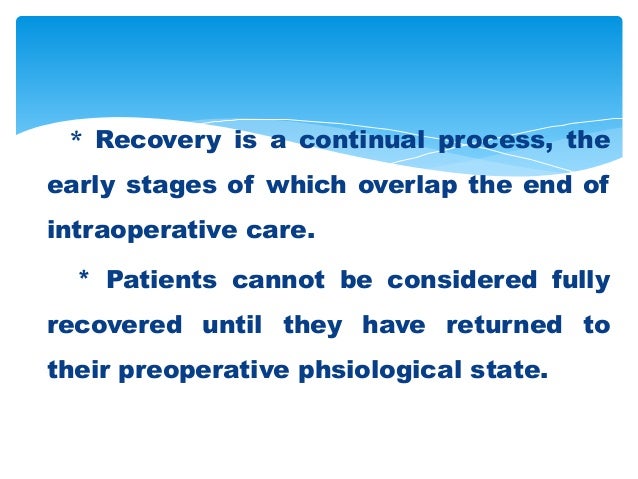 * Recovery is a continual process, the early stages of which overlap the end of intraoperative care.

* Patients cannot be considered fully recovered until they have returned to their preoperative phsiological state.